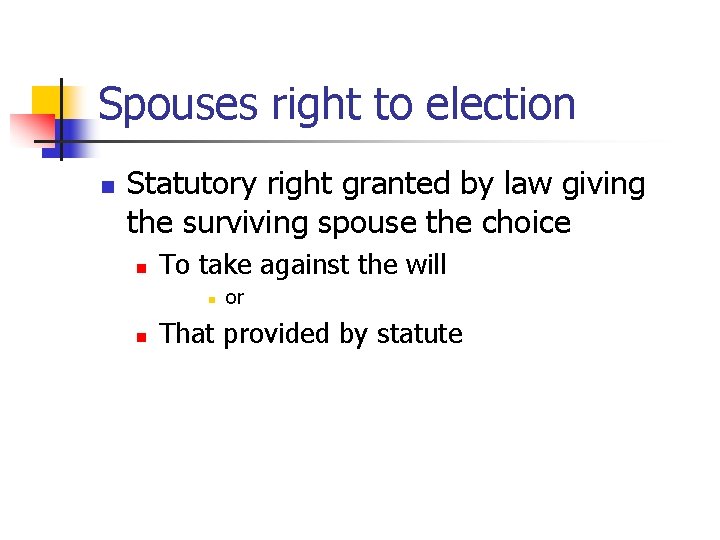 Spouses right to election

Statutory right granted by law giving the surviving spouse the choice

To take against the will

or

That provided by statute